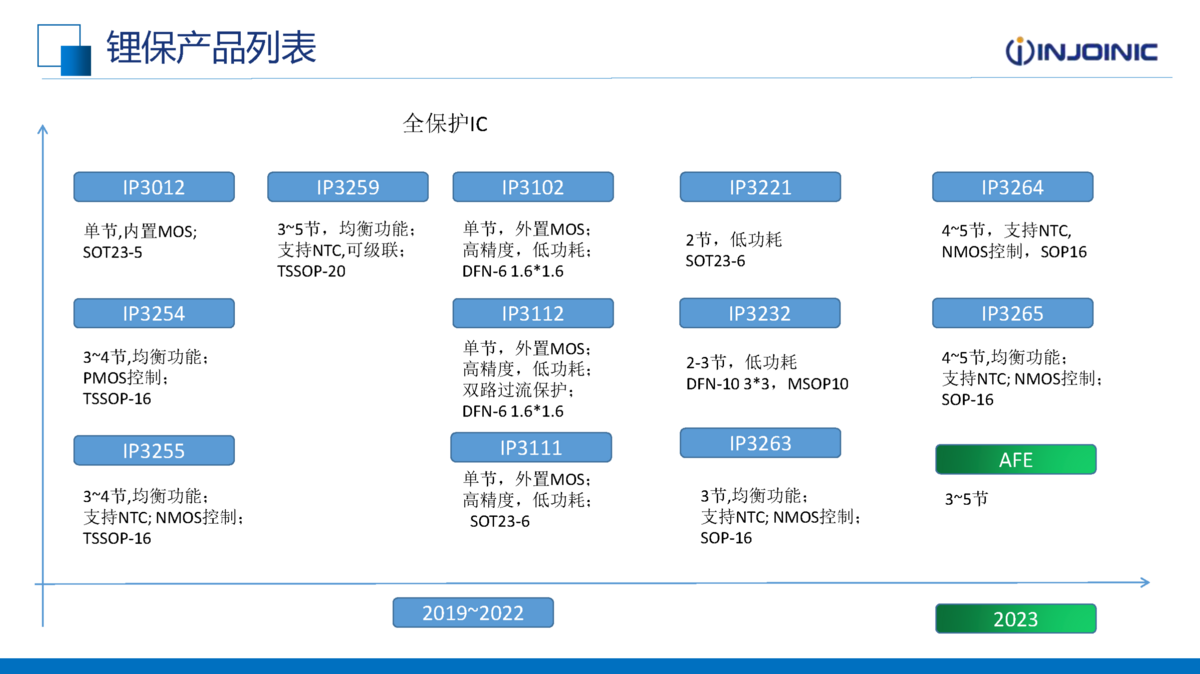 锂保产品列表

INJOINIC

全保护IC

IP3012

单节,内置MOS;
SOT23-5

IP3254

3~4节,均衡功能;
PMOS控制;
TSSOP-16

IP3255

3~4节,均衡功能;
支持NTC; NMOS控制;
TSSOP-16

IP3259

3~5节，均衡功能;
支持NTC,可级联;
TSSOP-20

IP3102

单节，外置MOS;
高精度，低功耗;
DFN-6 1.6*1.6

IP3112

单节，外置MOS;
高精度，低功耗;
双路过流保护;
DFN-6 1.6*1.6

IP3111

单节，外置MOS;
高精度，低功耗;
SOT23-6

IP3221

2节，低功耗
SOT23-6

IP3232

2-3节，低功耗
DFN-10 3*3，MSOP10

IP3263

3节,均衡功能;
支持NTC; NMOS控制;
SOP-16

IP3264

4~5节，支持NTC,
NMOS控制，SOP16

IP3265

4~5节,均衡功能;
支持NTC; NMOS控制;
SOP-16

AFE

3~5节

2019~2022

2023